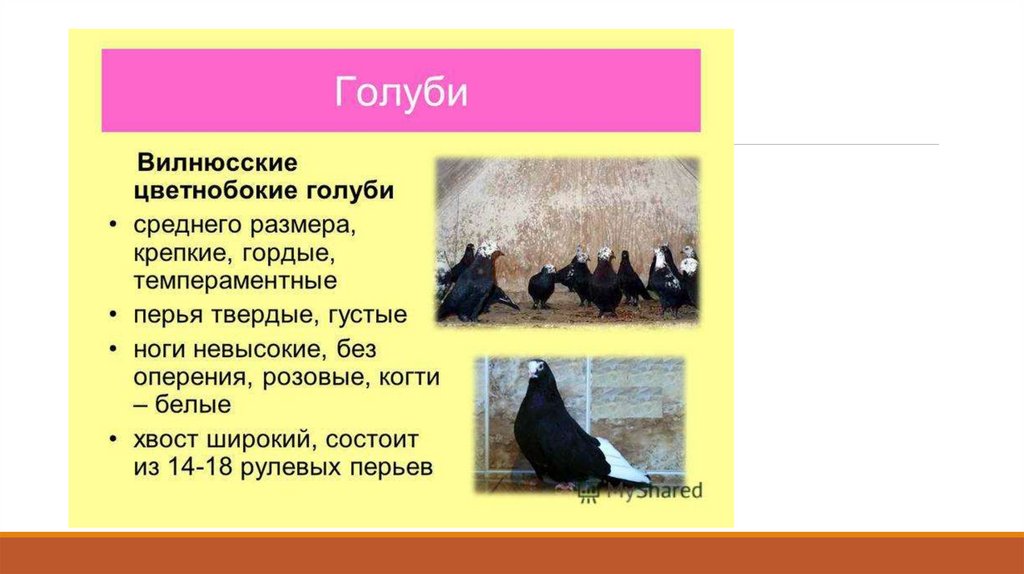 Голуби

Вилнюсские цветнобокие голуби

• среднего размера, крепкие, гордые, темпераментные
• перья твердые, густые
• ноги невысокие, без оперения, розовые, когти – белые
• хвост широкий, состоит из 14-18 рулевых перьев

MyShared